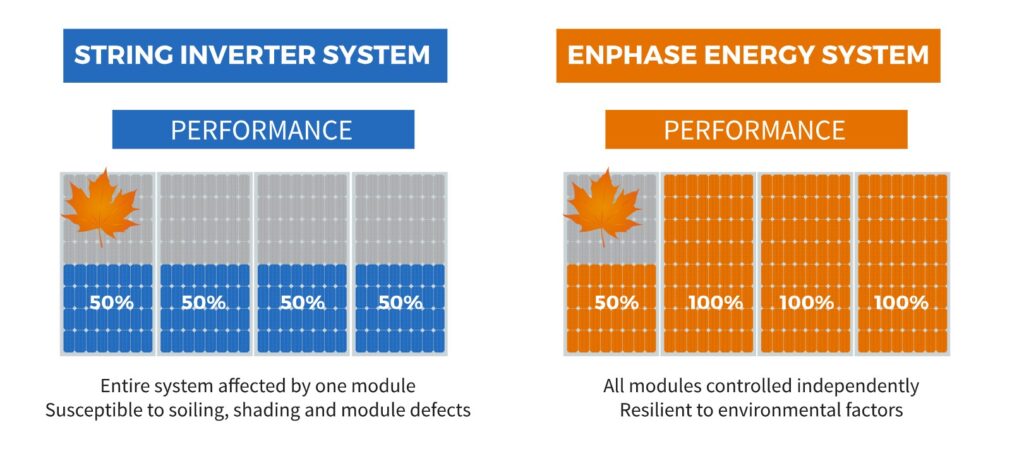 STRING INVERTER SYSTEM

PERFORMANCE

50%
50%
50%
50%

Entire system affected by one module
Susceptible to soiling, shading and module defects

ENPHASE ENERGY SYSTEM

PERFORMANCE

50%
100%
100%
100%

All modules controlled independently
Resilient to environmental factors